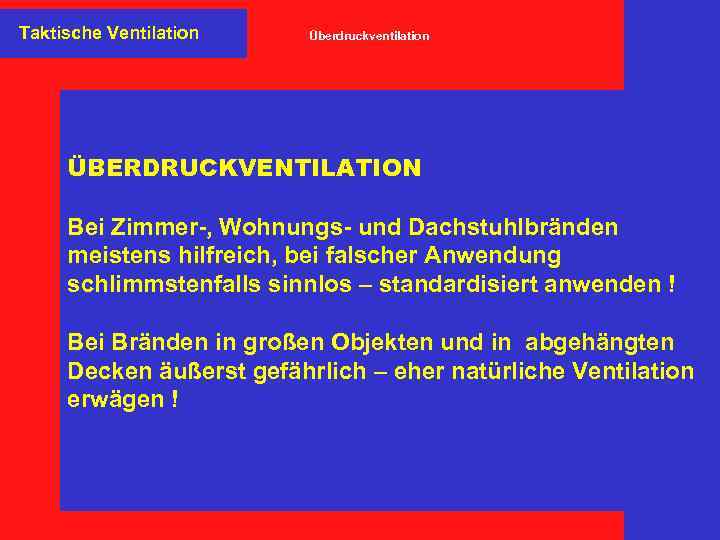 Taktische Ventilation

Überdruckventilation

ÜBERDRUCKVENTILATION

Bei Zimmer-, Wohnungs- und Dachstuhlbränden meistens hilfreich, bei falscher Anwendung schlimmstenfalls sinnlos – standardisiert anwenden !

Bei Bränden in großen Objekten und in abgehängten Decken äußerst gefährlich – eher natürliche Ventilation erwägen !